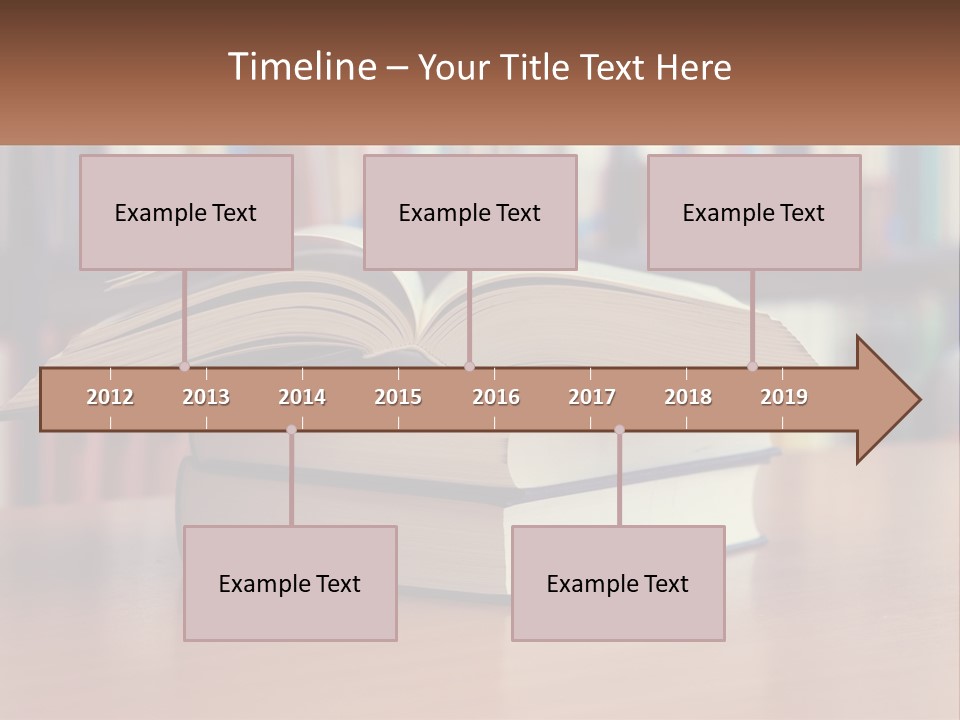 Timeline – Your Title Text Here

Example Text

Example Text

Example Text

2012 2013 2014 2015 2016 2017 2018 2019

Example Text

Example Text